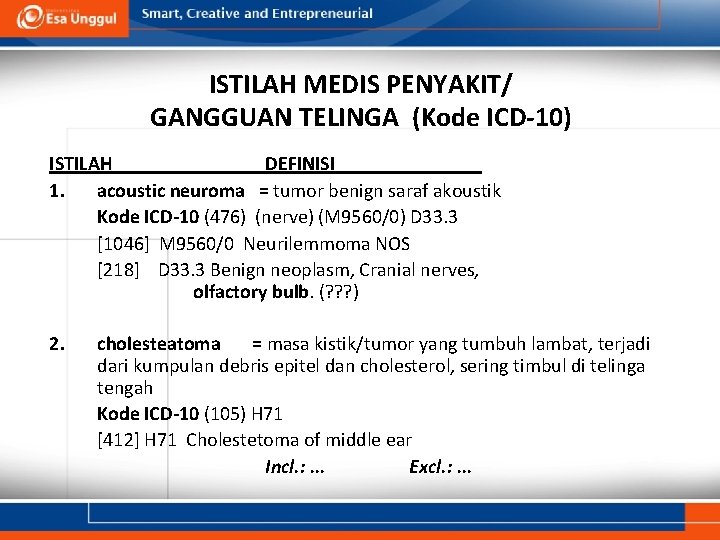 Esa Unggul Smart, Creative and Entrepreneurial

ISTILAH MEDIS PENYAKIT/ GANGGUAN TELINGA (Kode ICD-10)

ISTILAH DEFINISI

1. acoustic neuroma = tumor benign saraf akoustik
Kode ICD-10 (476) (nerve) (M9560/0) D33.3
[1046] M9560/0 Neurilemmoma NOS
[218] D33.3 Benign neoplasm, Cranial nerves, olfactory bulb. (???)

2. cholesteatoma = masa kistik/tumor yang tumbuh lambat, terjadi dari kumpulan debris epitel dan cholesterol, sering timbul di telinga tengah
Kode ICD-10 (105) H71
[412] H71 Cholestetoma of middle ear
Incl.: ... Excl.: ...